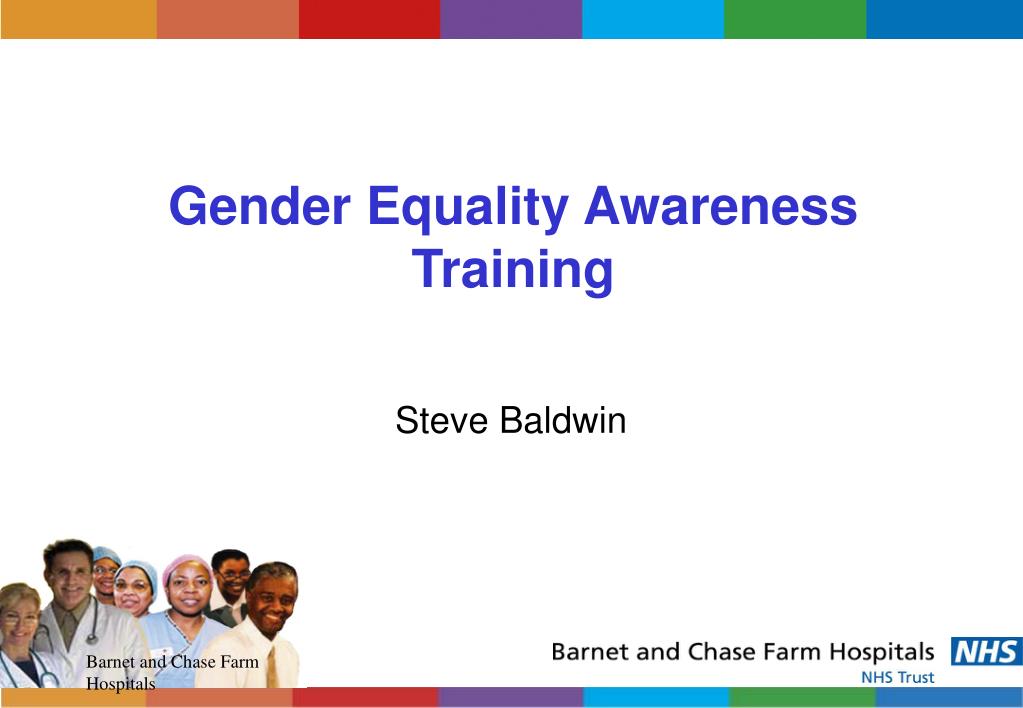 Gender Equality Awareness Training

Steve Baldwin

Barnet and Chase Farm Hospitals

Barnet and Chase Farm Hospitals NHS
NHS Trust